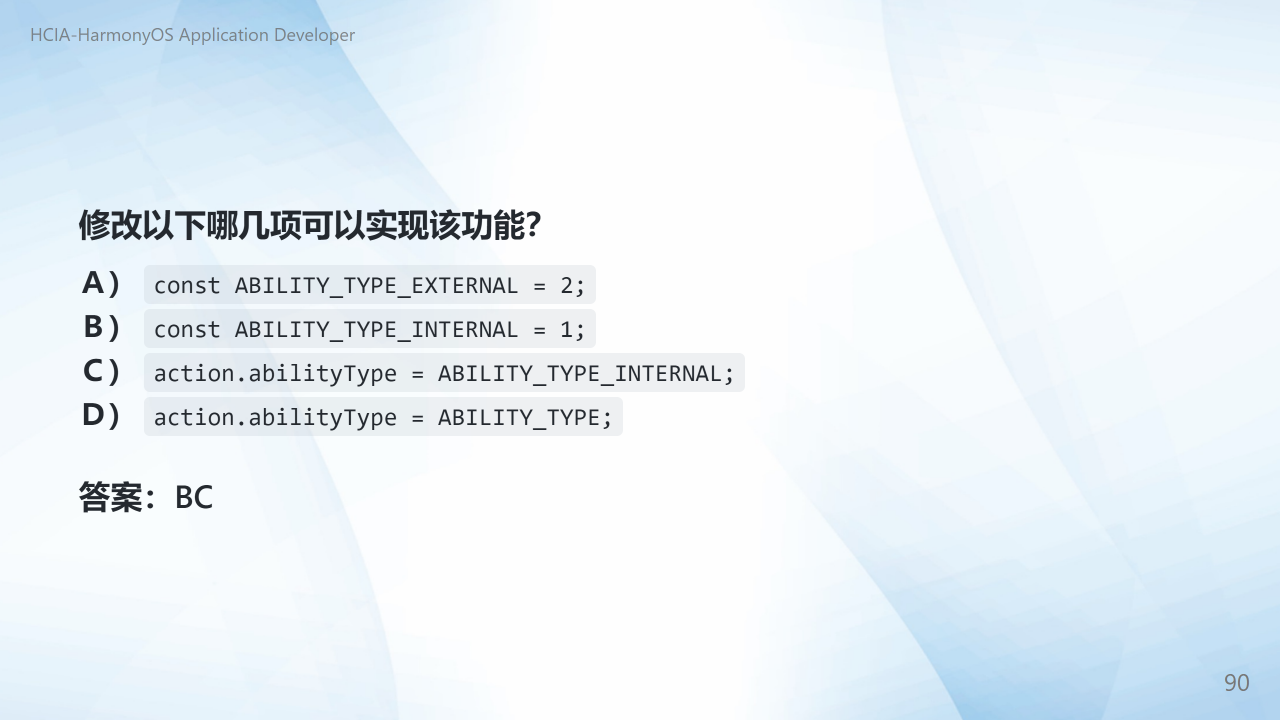 HCIA-HarmonyOS Application Developer

修改以下哪几项可以实现该功能?

A) const ABILITY_TYPE_EXTERNAL = 2;
B) const ABILITY_TYPE_INTERNAL = 1;
C) action.abilityType = ABILITY_TYPE_INTERNAL;
D) action.abilityType = ABILITY_TYPE;

答案:BC

90